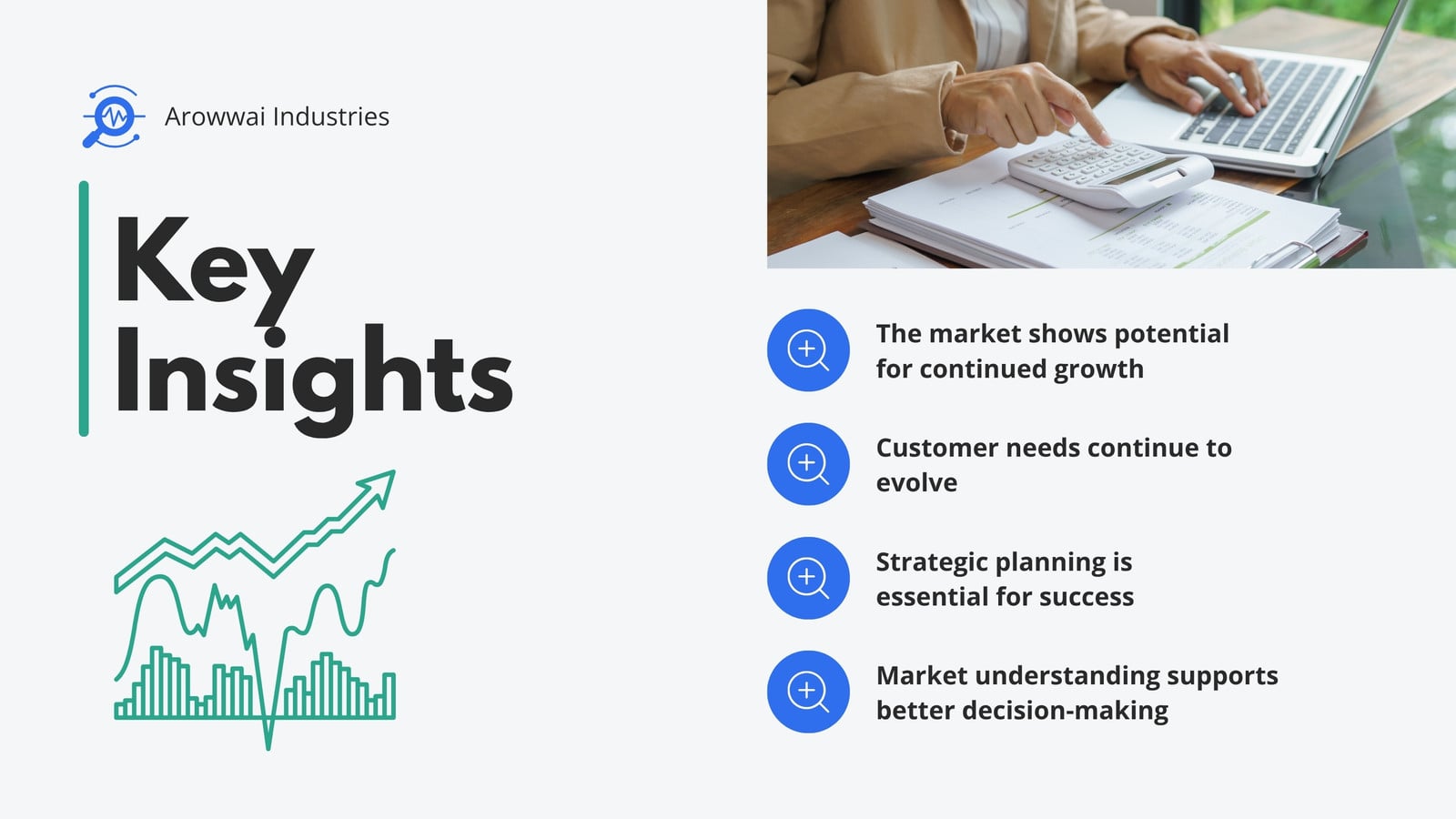 Arowwai Industries

Key Insights

The market shows potential for continued growth

Customer needs continue to evolve

Strategic planning is essential for success

Market understanding supports better decision-making